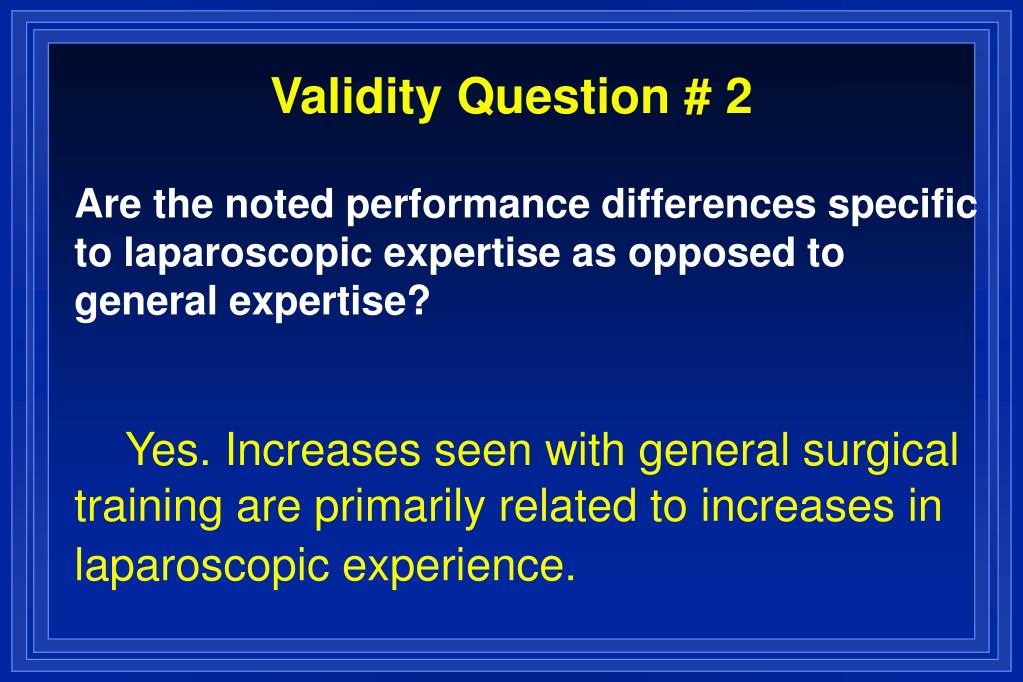 Validity Question # 2

Are the noted performance differences specific to laparoscopic expertise as opposed to general expertise?

Yes. Increases seen with general surgical training are primarily related to increases in laparoscopic experience.